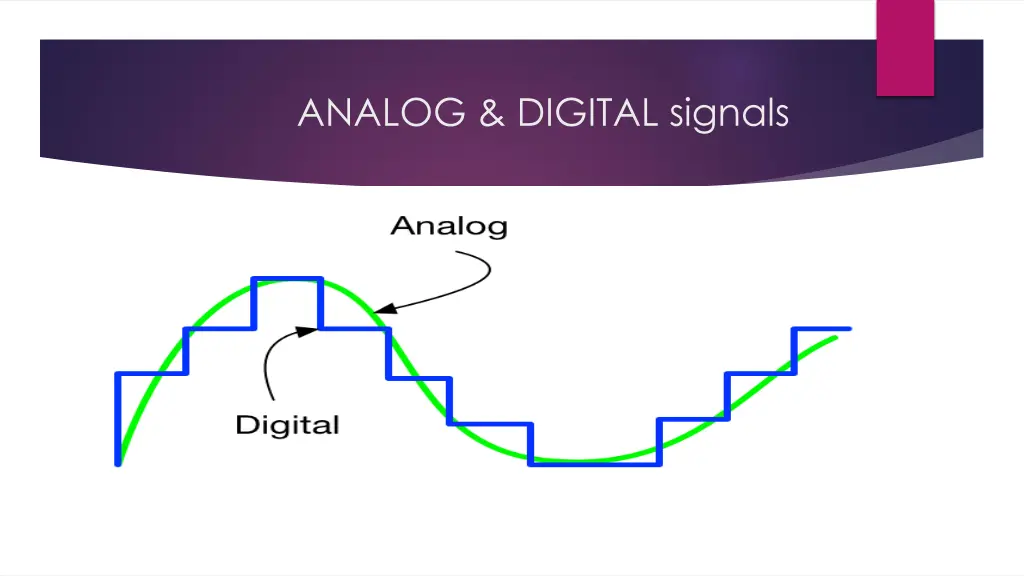 ANALOG & DIGITAL signals

Analog

Digital